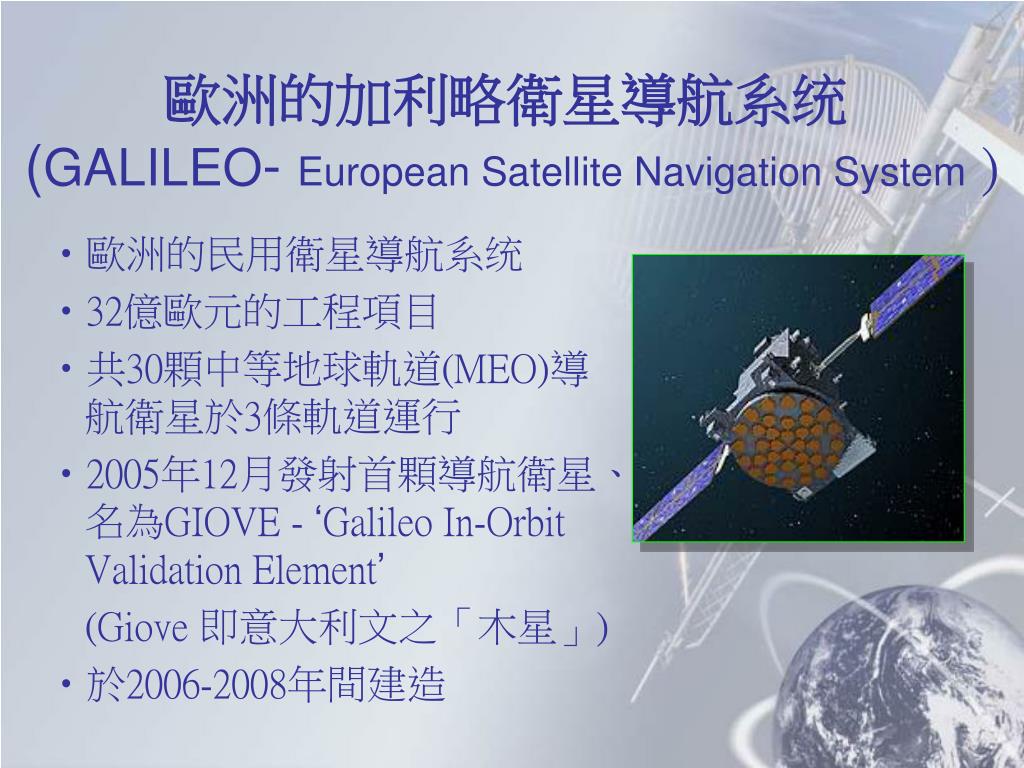 歐洲的加利略衛星導航系统
(GALILEO- European Satellite Navigation System )

• 歐洲的民用衛星導航系统
• 32億歐元的工程項目
• 共30顆中等地球軌道(MEO)導航衛星於3條軌道運行
• 2005年12月發射首顆導航衛星、名為GIOVE - ‘Galileo In-Orbit Validation Element’
(Giove 即意大利文之「木星」)
• 於2006-2008年間建造